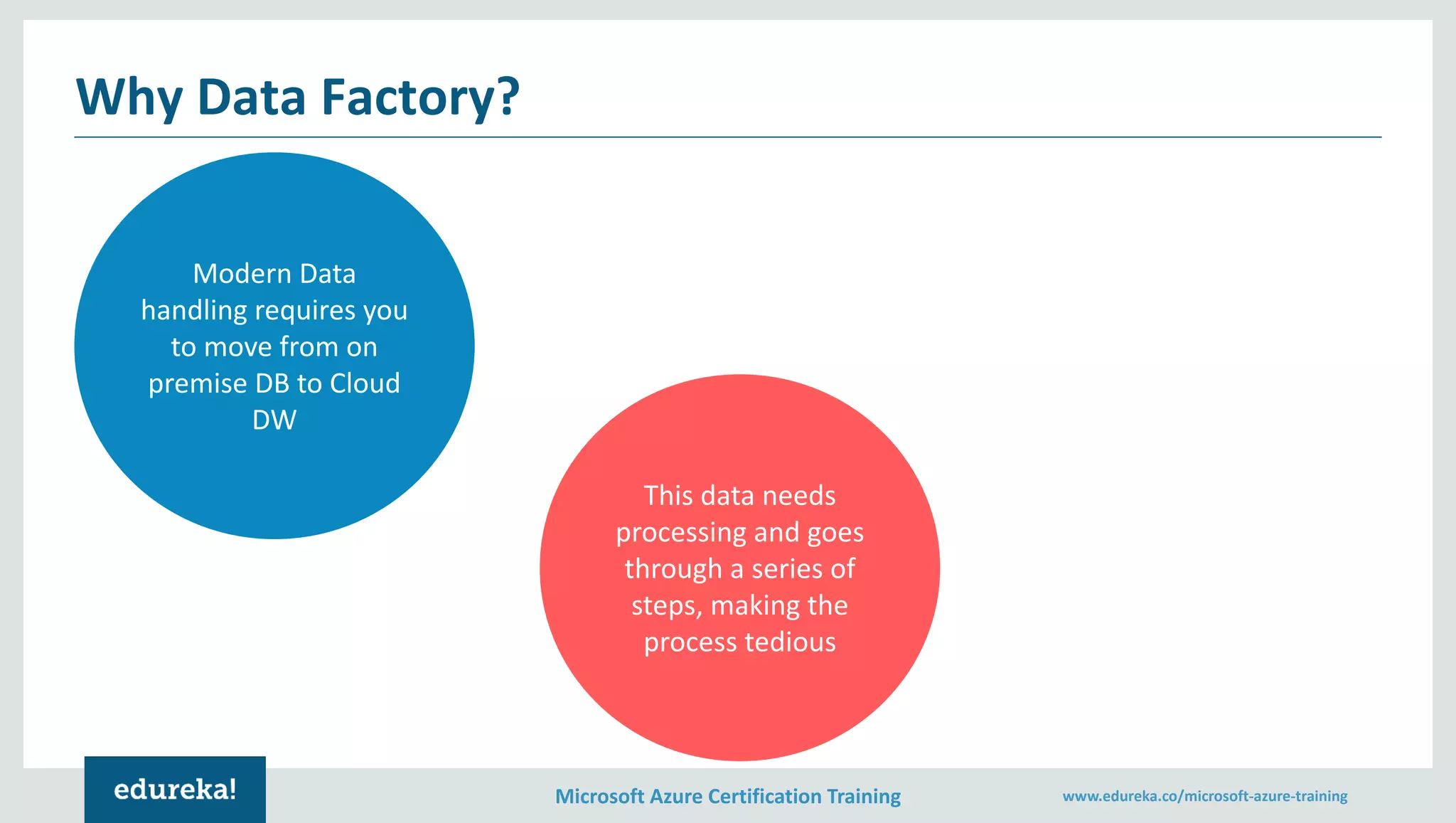 Why Data Factory?

Modern Data handling requires you to move from on premise DB to Cloud DW

This data needs processing and goes through a series of steps, making the process tedious

edureka!

Microsoft Azure Certification Training

www.edureka.co/microsoft-azure-training